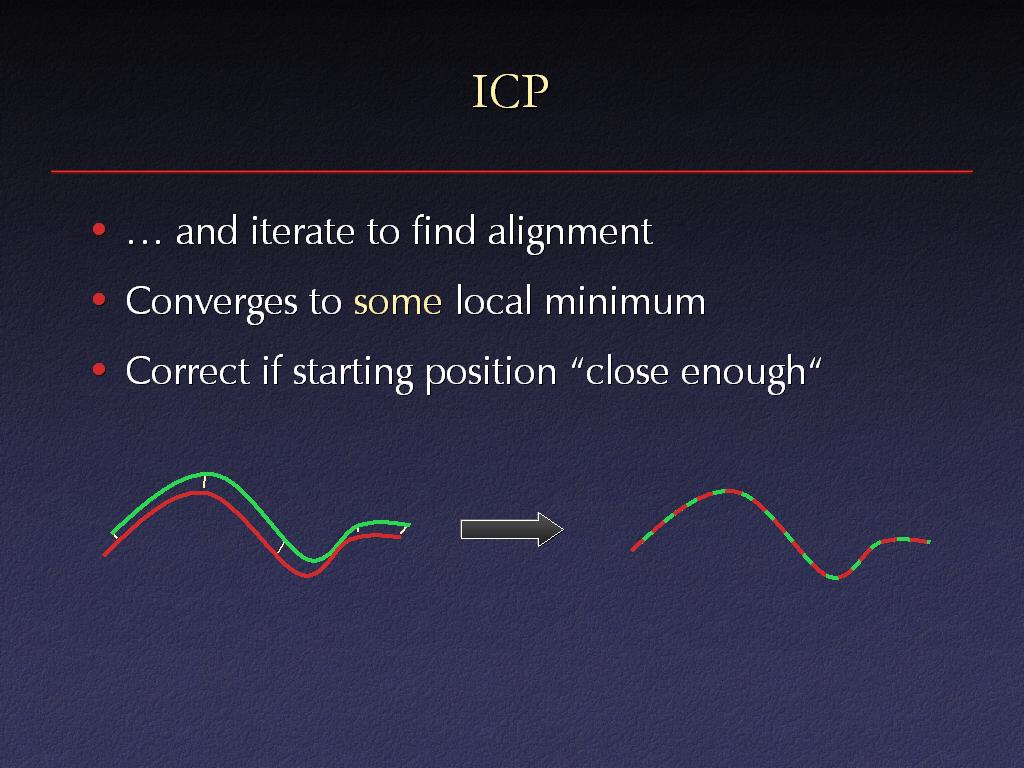 ICP

• … and iterate to find alignment

• Converges to some local minimum

• Correct if starting position “close enough“